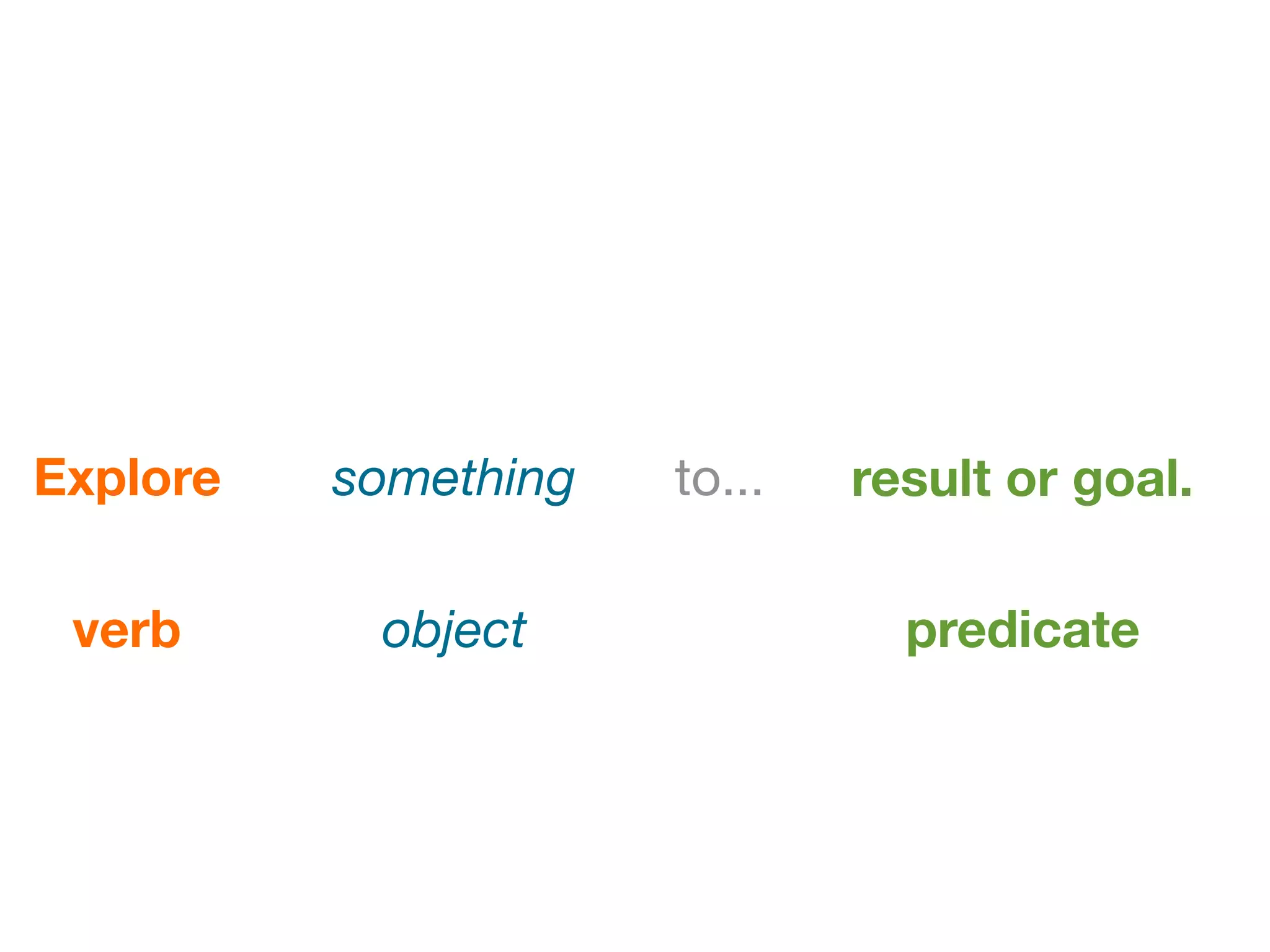 Explore something to... result or goal.

verb object predicate